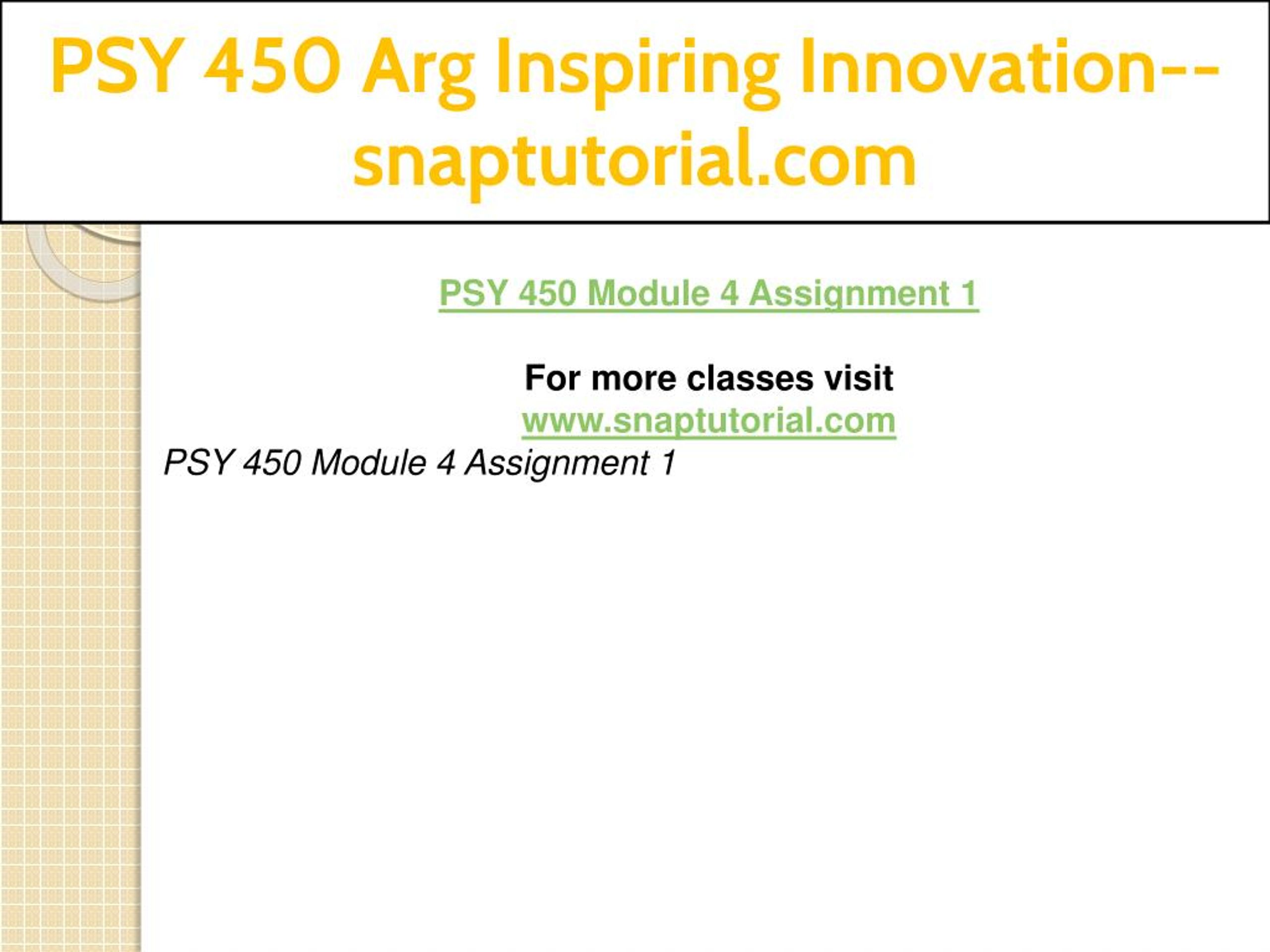 PSY 450 Arg Inspiring Innovation--snaptutorial.com

PSY 450 Module 4 Assignment 1

For more classes visit
www.snaptutorial.com

PSY 450 Module 4 Assignment 1